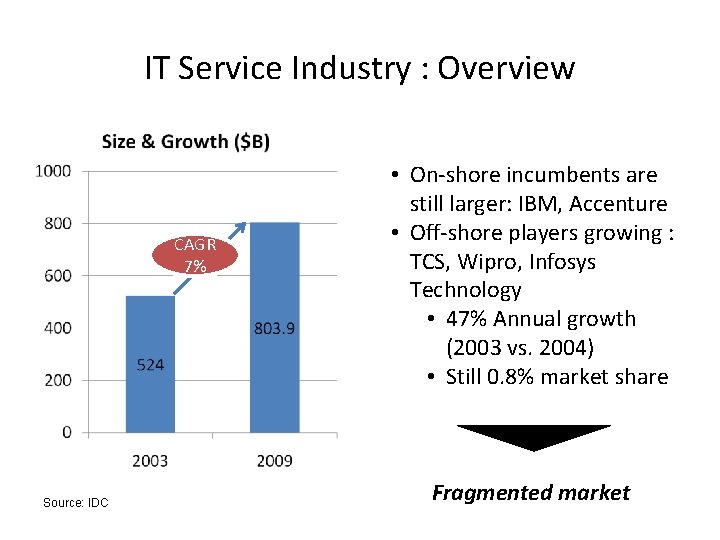 IT Service Industry : Overview

Size & Growth ($B)

1000
800
600
400
200
0

CAGR 7%

524

803.9

2003
2009

Source: IDC

• On-shore incumbents are still larger: IBM, Accenture
• Off-shore players growing : TCS, Wipro, Infosys Technology
  • 47% Annual growth (2003 vs. 2004)
  • Still 0.8% market share

Fragmented market